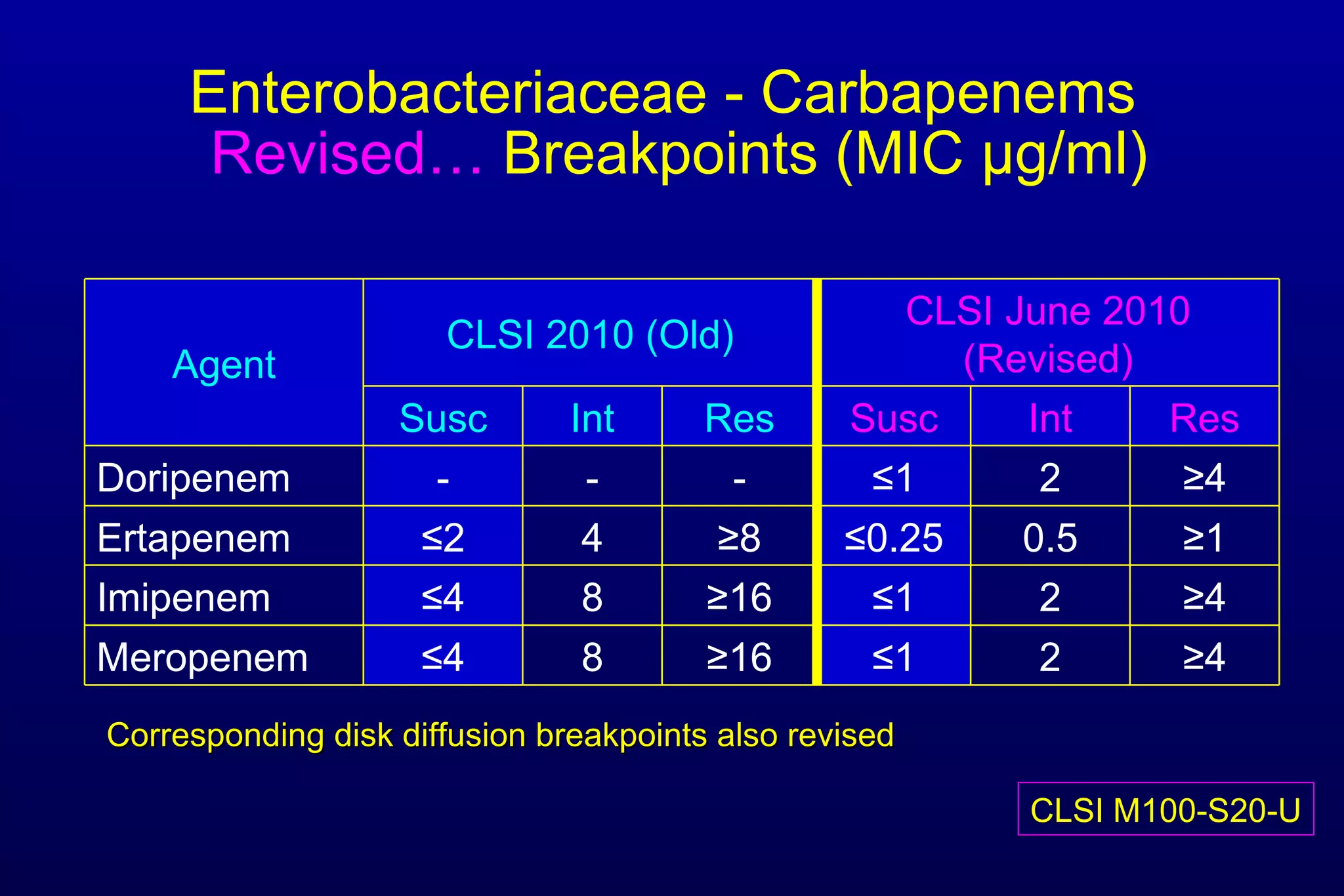 Enterobacteriaceae - Carbapenems
Revised… Breakpoints (MIC µg/ml)

| Agent | CLSI 2010 (Old) | | | CLSI June 2010 (Revised) | | |
|---|---|---|---|---|---|---|
| | Susc | Int | Res | Susc | Int | Res |
| Doripenem | - | - | - | ≤1 | 2 | ≥4 |
| Ertapenem | ≤2 | 4 | ≥8 | ≤0.25 | 0.5 | ≥1 |
| Imipenem | ≤4 | 8 | ≥16 | ≤1 | 2 | ≥4 |
| Meropenem | ≤4 | 8 | ≥16 | ≤1 | 2 | ≥4 |

Corresponding disk diffusion breakpoints also revised

CLSI M100-S20-U